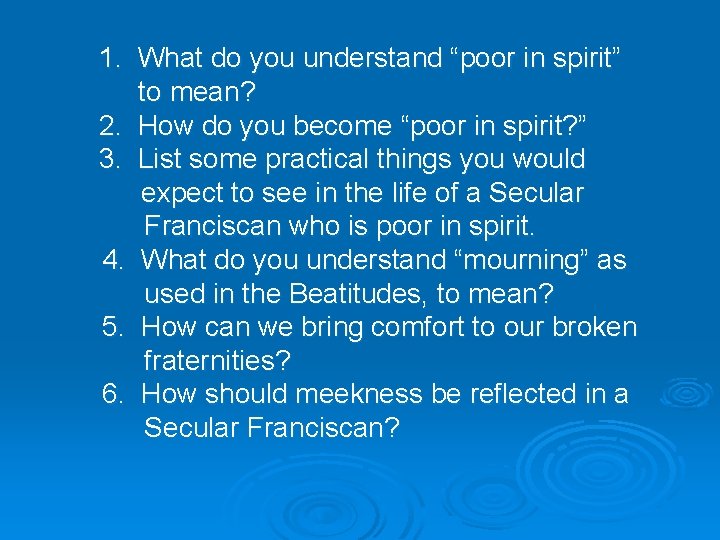 1. What do you understand “poor in spirit” to mean?
2. How do you become “poor in spirit?”
3. List some practical things you would expect to see in the life of a Secular Franciscan who is poor in spirit.
4. What do you understand “mourning” as used in the Beatitudes, to mean?
5. How can we bring comfort to our broken fraternities?
6. How should meekness be reflected in a Secular Franciscan?